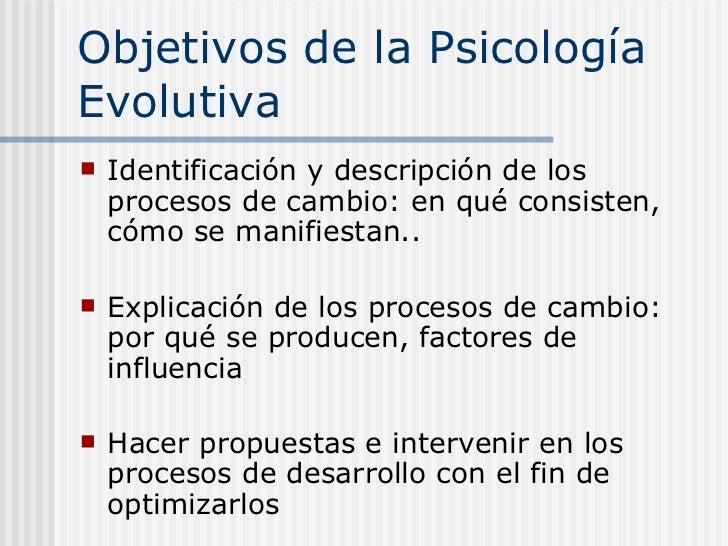 Objetivos de la Psicología Evolutiva

Identificación y descripción de los procesos de cambio: en qué consisten, cómo se manifiestan..

Explicación de los procesos de cambio: por qué se producen, factores de influencia

Hacer propuestas e intervenir en los procesos de desarrollo con el fin de optimizarlos